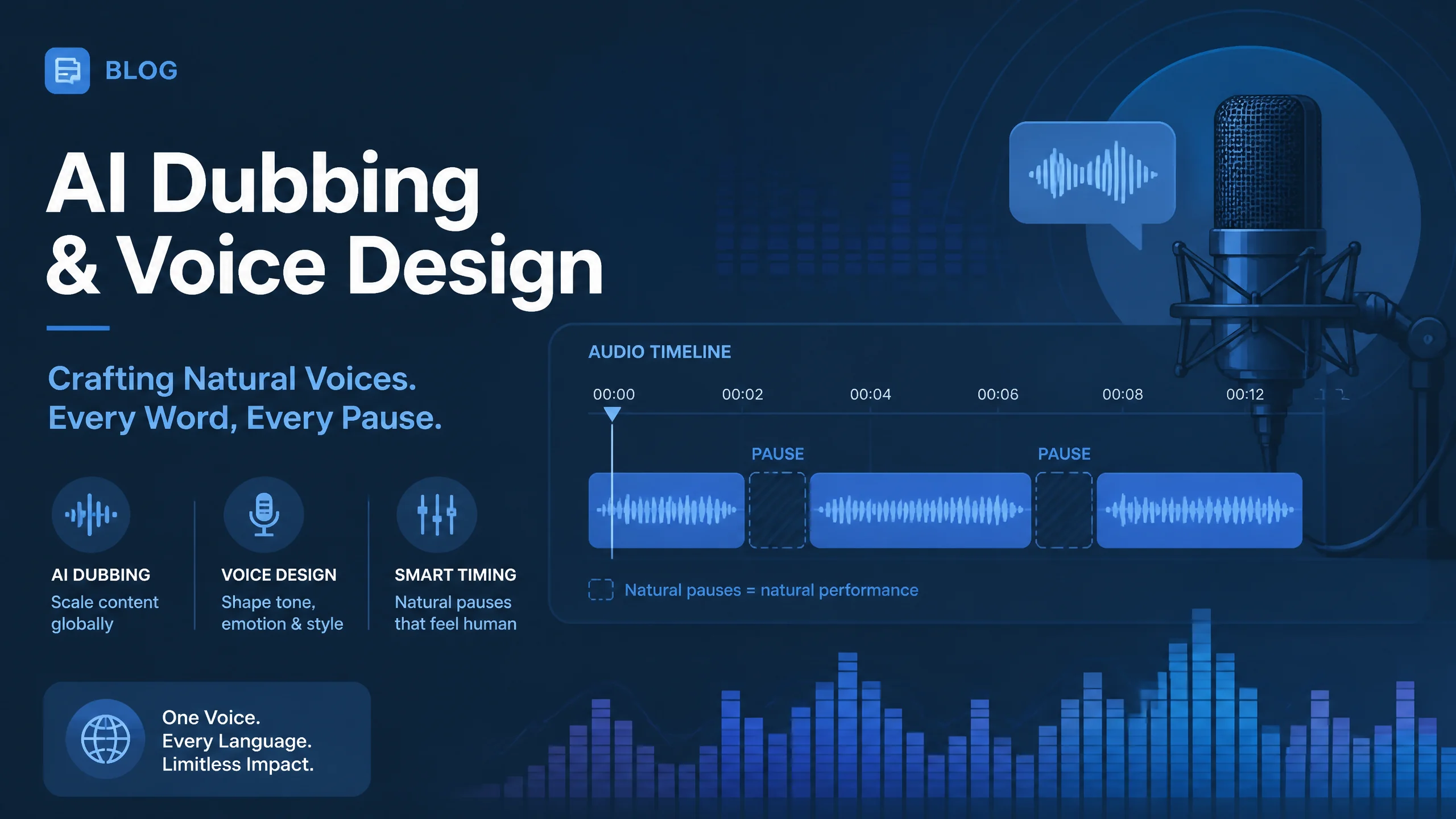 BLOG

AI Dubbing
& Voice Design

Crafting Natural Voices.
Every Word, Every Pause.

AI DUBBING
Scale content globally

VOICE DESIGN
Shape tone, emotion & style

SMART TIMING
Natural pauses that feel human

One Voice.
Every Language.
Limitless Impact.

AUDIO TIMELINE

00:00 00:02 00:04 00:06 00:08 00:12

PAUSE PAUSE

Natural pauses = natural performance